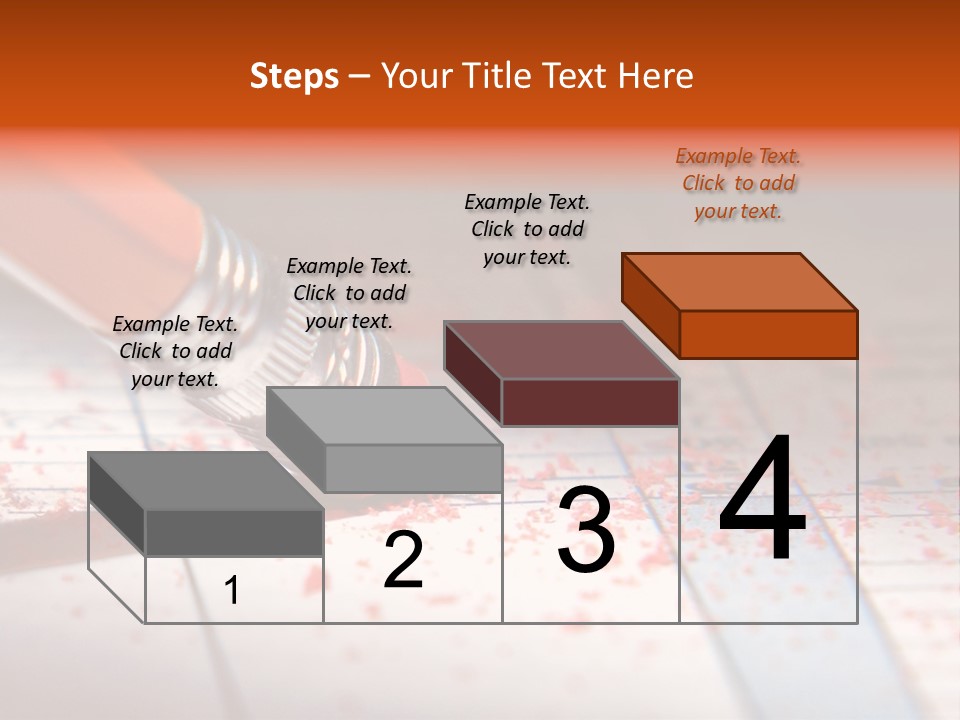 Steps – Your Title Text Here

Example Text. Click to add your text.

Example Text. Click to add your text.

Example Text. Click to add your text.

Example Text. Click to add your text.

1

2

3

4